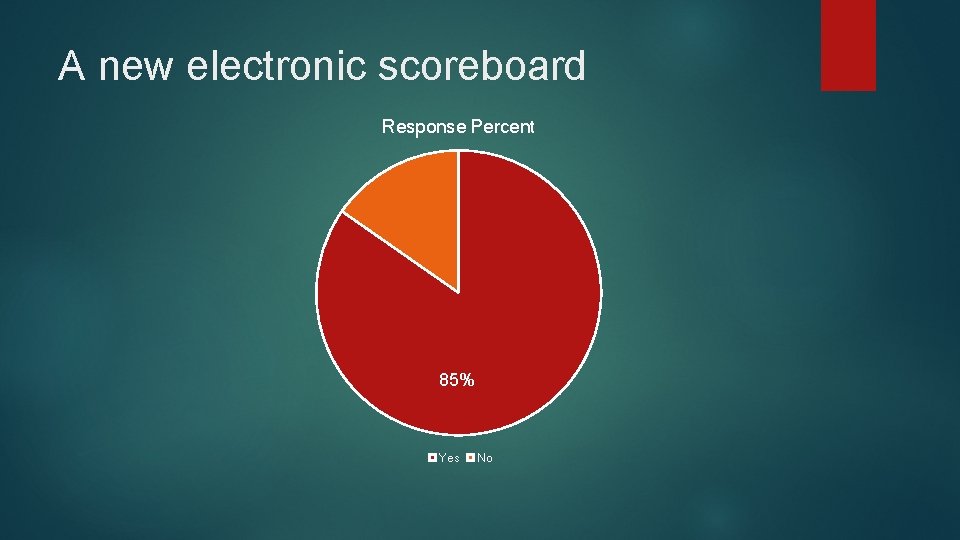 A new electronic scoreboard

Response Percent

85%

Yes No